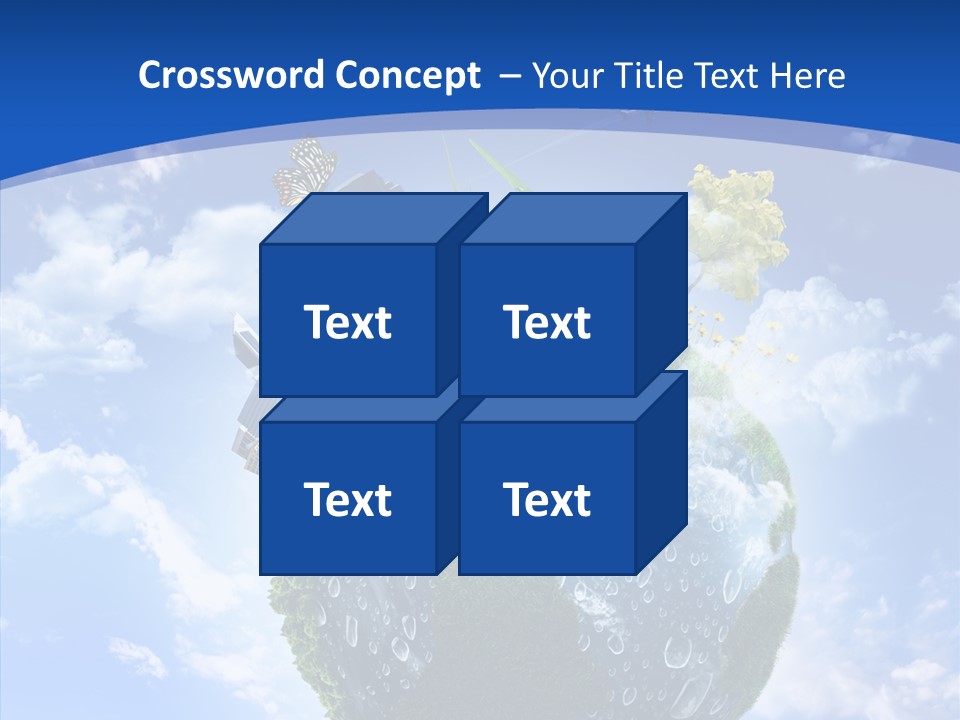 Crossword Concept – Your Title Text Here

Text

Text

Text

Text